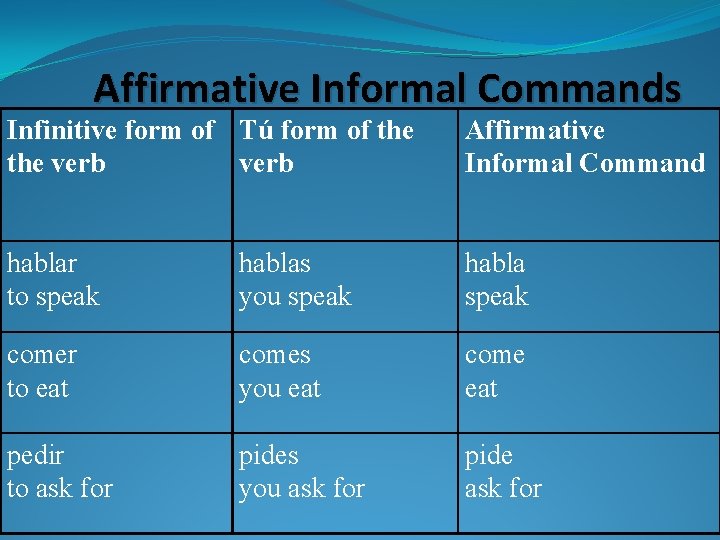 Affirmative Informal Commands

| Infinitive form of the verb | Tú form of the verb | Affirmative Informal Command |
|---|---|---|
| hablar to speak | hablas you speak | habla speak |
| comer to eat | comes you eat | come eat |
| pedir to ask for | pides you ask for | pide ask for |